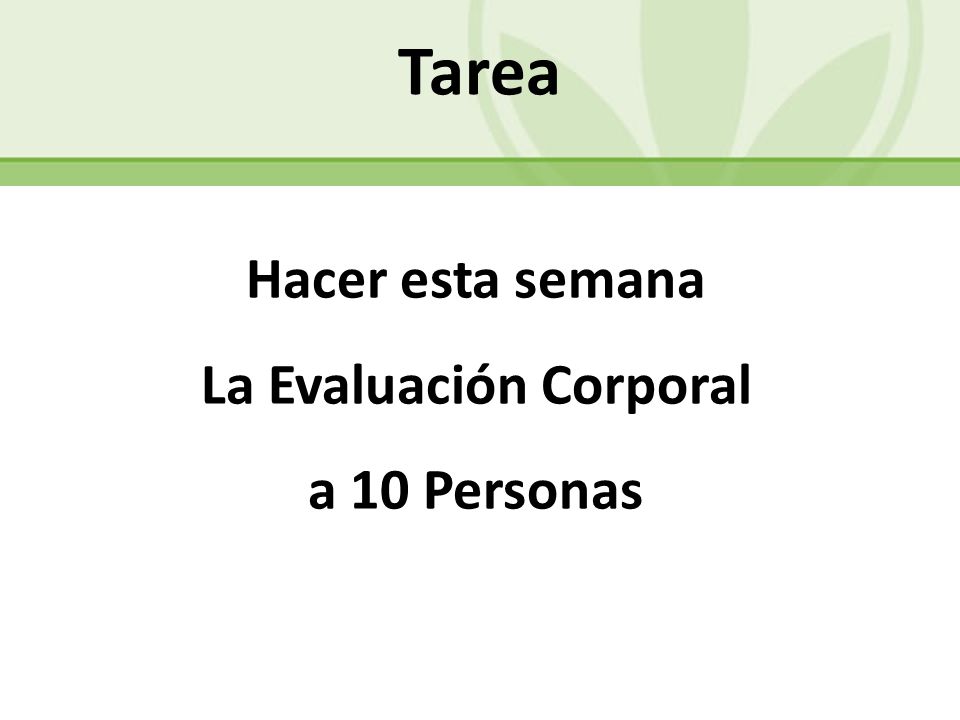 Tarea

Hacer esta semana

La Evaluación Corporal

a 10 Personas